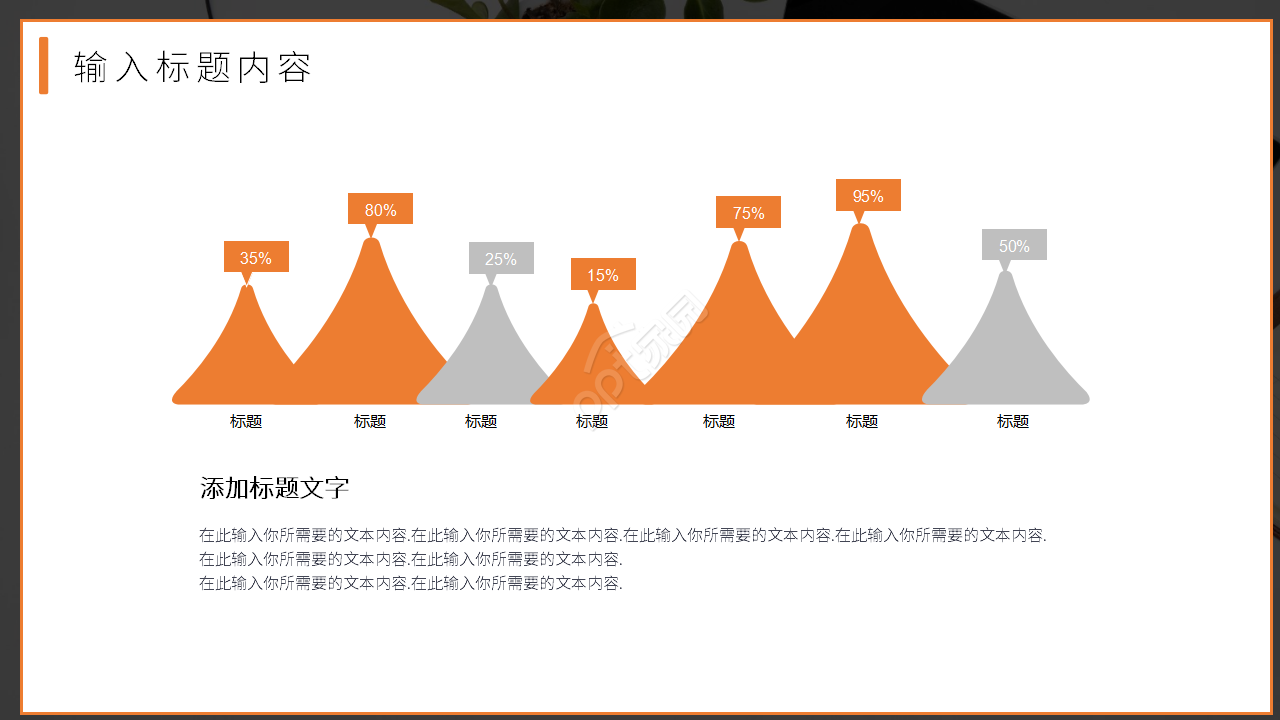 输入标题内容

35%
80%
25%
15%
75%
95%
50%

标题 标题 标题 标题 标题 标题 标题

添加标题文字

在此输入你所需要的文本内容.在此输入你所需要的文本内容.在此输入你所需要的文本内容.在此输入你所需要的文本内容.
在此输入你所需要的文本内容.在此输入你所需要的文本内容.
在此输入你所需要的文本内容.在此输入你所需要的文本内容.